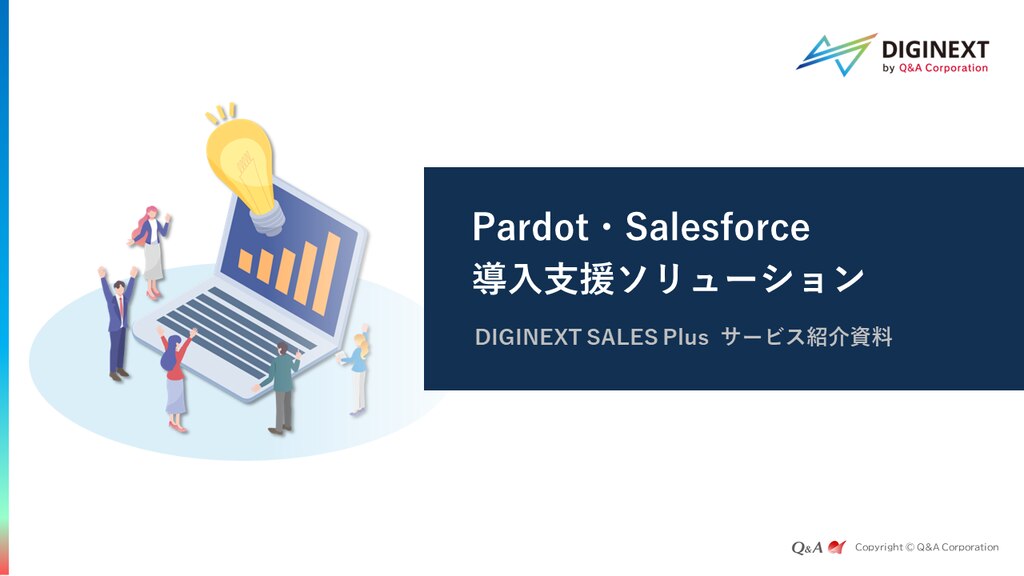 DIGINEXT
by Q&A Corporation

Pardot・Salesforce
導入支援ソリューション

DIGINEXT SALES Plus サービス紹介資料

Q&A Copyright © Q&A Corporation